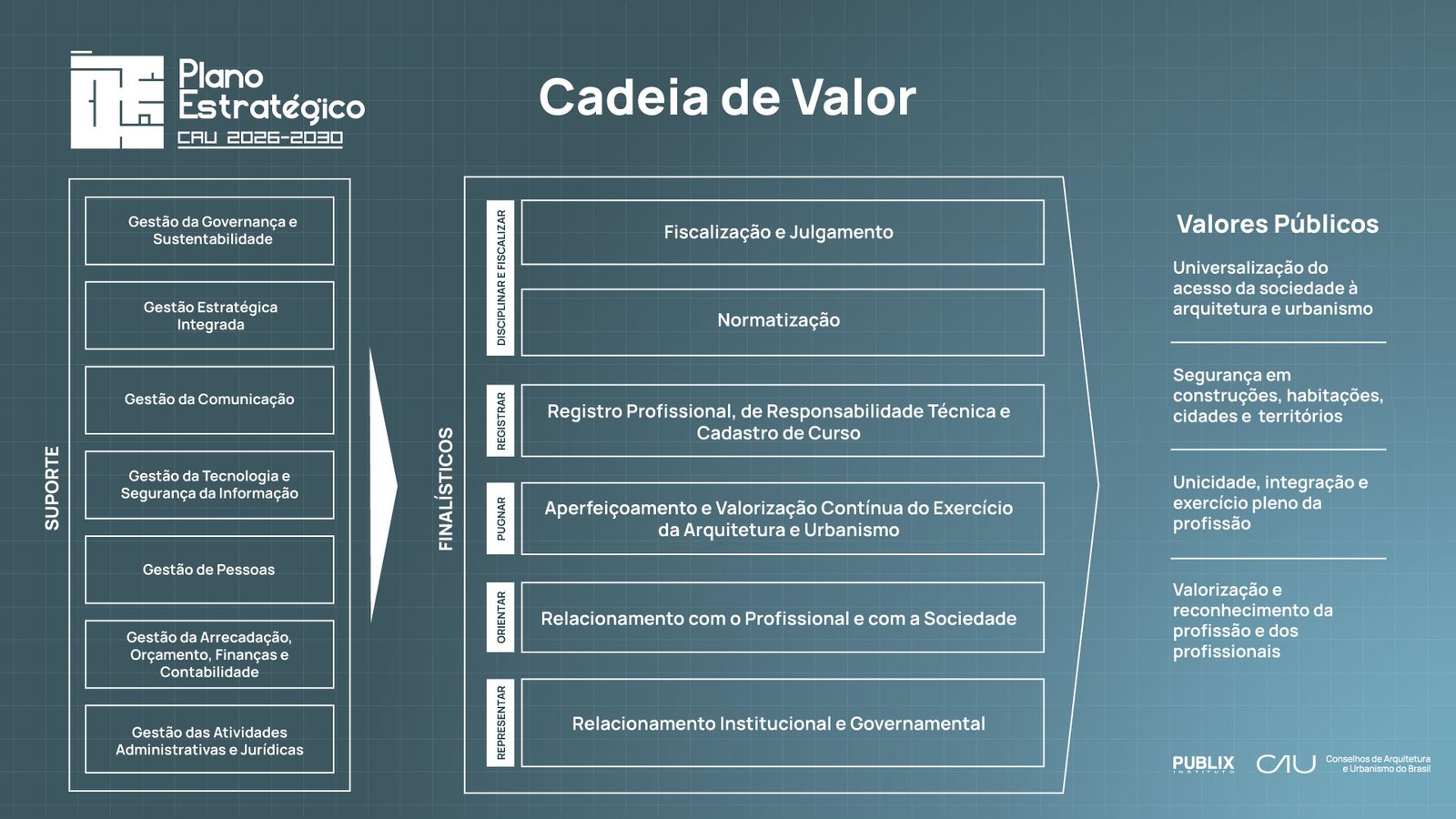 Plano Estratégico
CAU 2026-2030

Cadeia de Valor

SUPORTE

Gestão da Governança e Sustentabilidade

Gestão Estratégica Integrada

Gestão da Comunicação

Gestão da Tecnologia e Segurança da Informação

Gestão de Pessoas

Gestão da Arrecadação, Orçamento, Finanças e Contabilidade

Gestão das Atividades Administrativas e Jurídicas

FINALÍSTICOS

DISCIPLINAR E FISCALIZAR

Fiscalização e Julgamento

Normatização

REGISTRAR

Registro Profissional, de Responsabilidade Técnica e Cadastro de Curso

PUGNAR

Aperfeiçoamento e Valorização Contínua do Exercício da Arquitetura e Urbanismo

ORIENTAR

Relacionamento com o Profissional e com a Sociedade

REPRESENTAR

Relacionamento Institucional e Governamental

Valores Públicos

Universalização do acesso da sociedade à arquitetura e urbanismo

Segurança em construções, habitações, cidades e territórios

Unicidade, integração e exercício pleno da profissão

Valorização e reconhecimento da profissão e dos profissionais

PUBLIX INSTITUTO

CAU Conselhos de Arquitetura e Urbanismo do Brasil